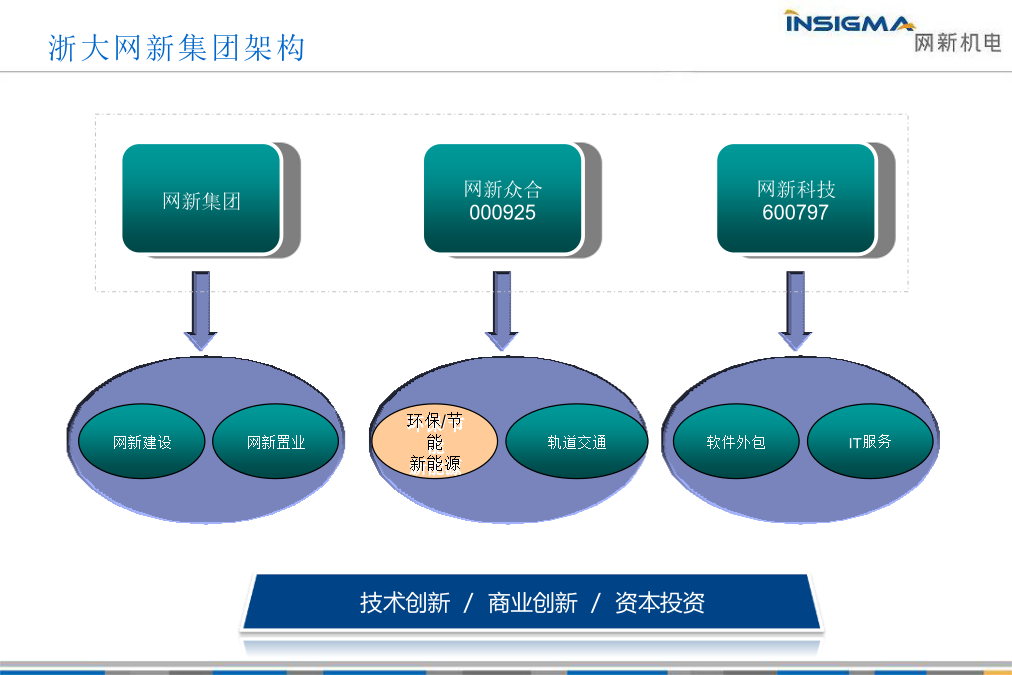 浙大网新集团架构

INSIGMA
网新机电

网新集团

网新众合
000925

网新科技
600797

网新建设

网新置业

环保/节能
新能源

轨道交通

软件外包

IT服务

技术创新 / 商业创新 / 资本投资